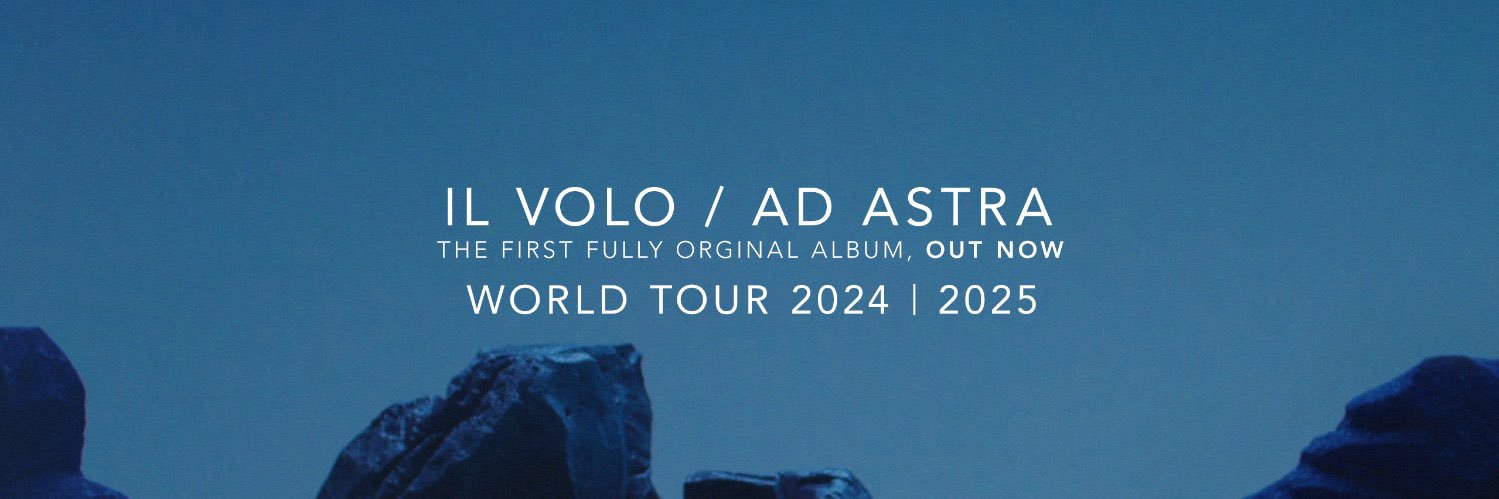 IL VOLO / AD ASTRA
THE FIRST FULLY ORGINAL ALBUM, OUT NOW
WORLD TOUR 2024 | 2025